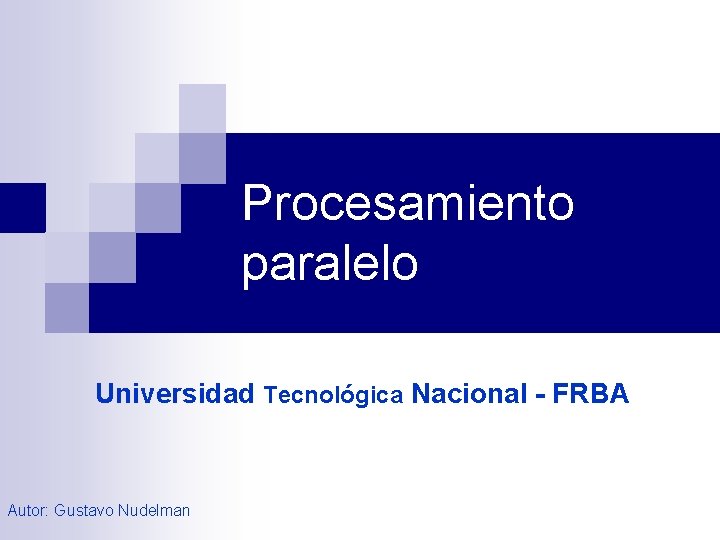 Procesamiento paralelo

Universidad Tecnológica Nacional - FRBA

Autor: Gustavo Nudelman